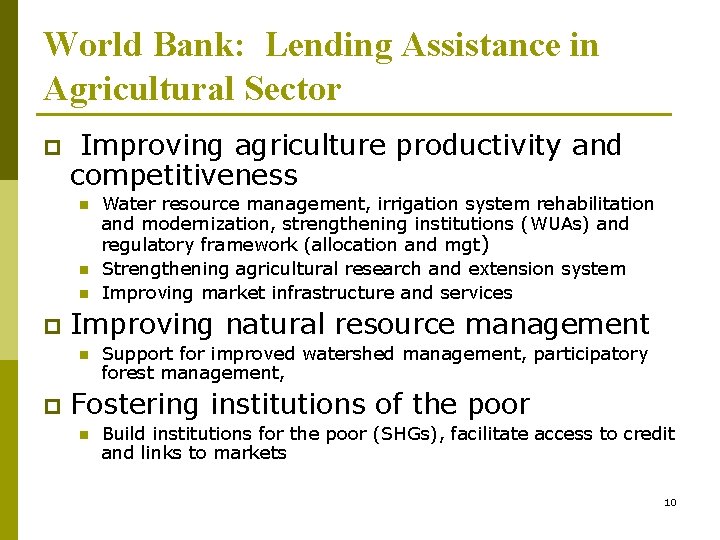 World Bank: Lending Assistance in Agricultural Sector

Improving agriculture productivity and competitiveness

Water resource management, irrigation system rehabilitation and modernization, strengthening institutions (WUAs) and regulatory framework (allocation and mgt)

Strengthening agricultural research and extension system

Improving market infrastructure and services

Improving natural resource management

Support for improved watershed management, participatory forest management,

Fostering institutions of the poor

Build institutions for the poor (SHGs), facilitate access to credit and links to markets

10